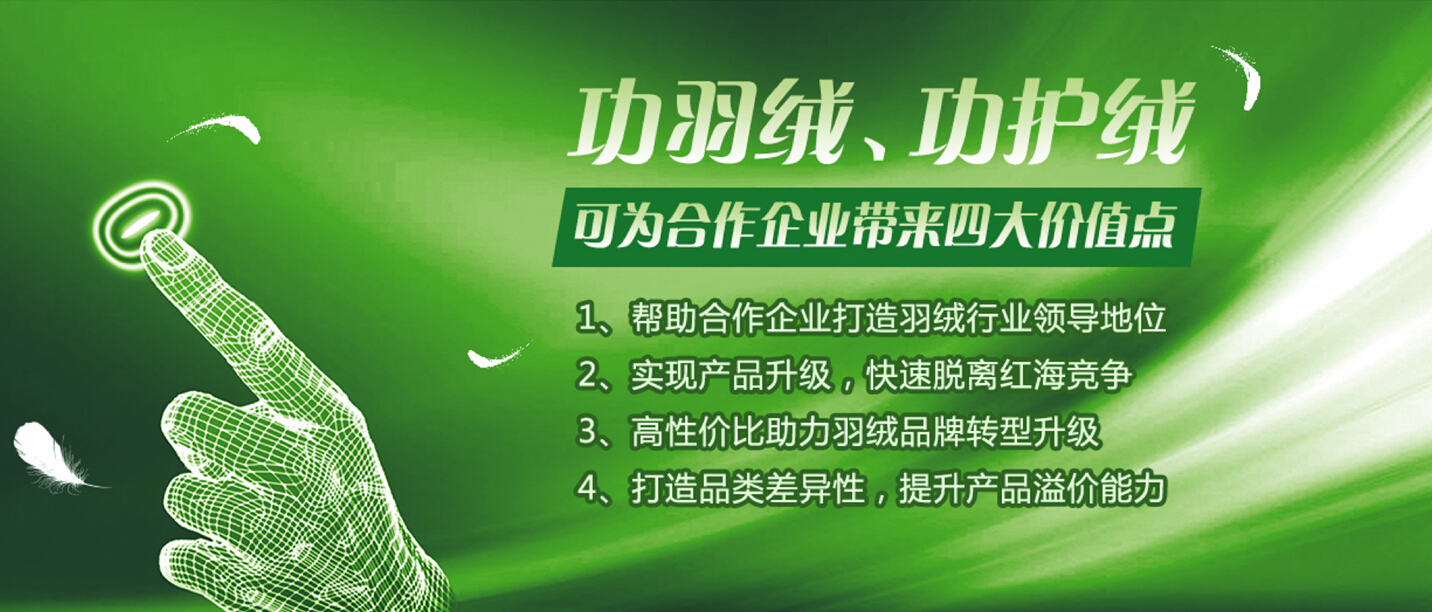 功羽绒、功护绒

可为合作企业带来四大价值点

1、帮助合作企业打造羽绒行业领导地位

2、实现产品升级，快速脱离红海竞争

3、高性价比助力羽绒品牌转型升级

4、打造品类差异性，提升产品溢价能力